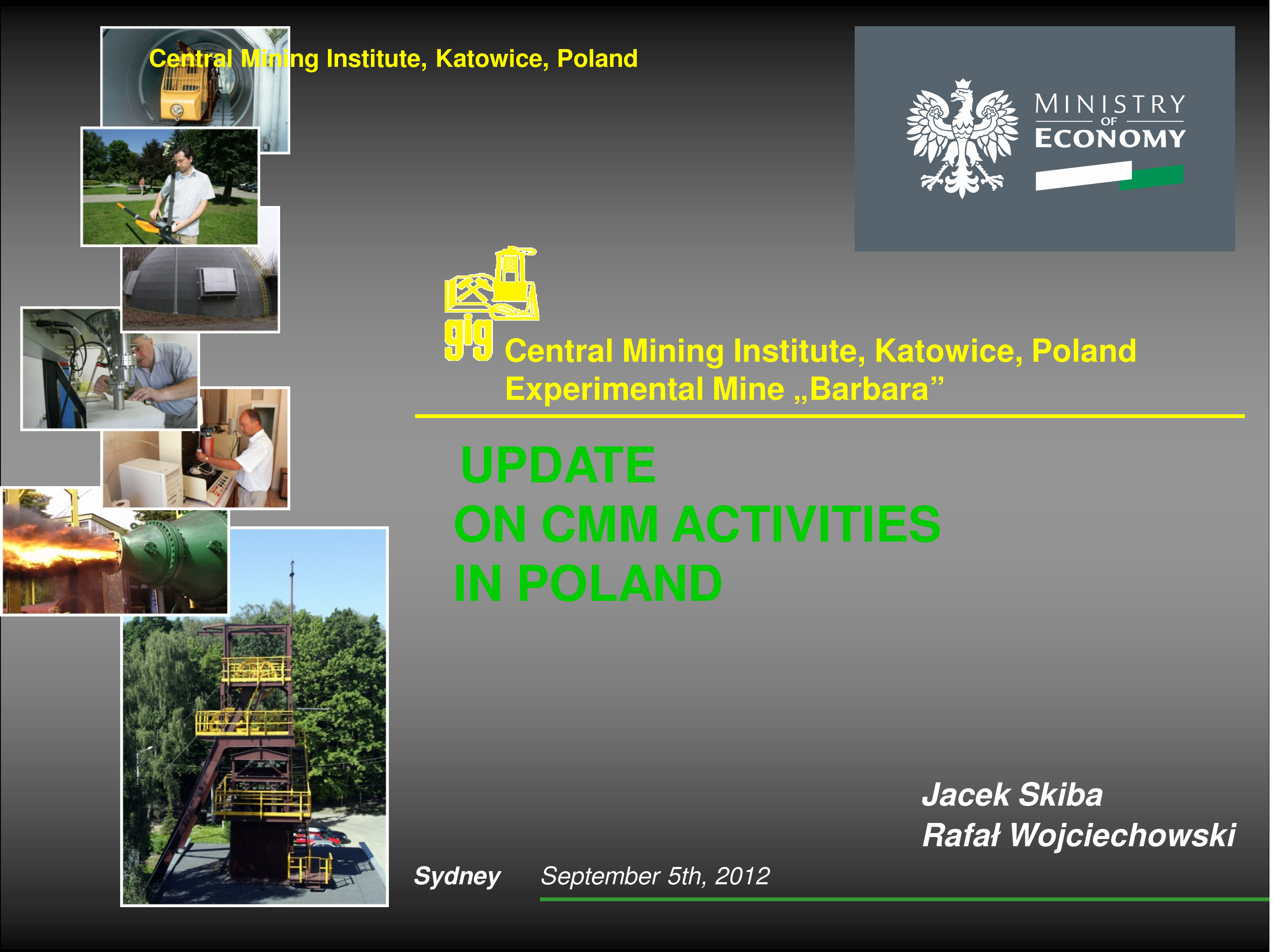 Central Mining Institute, Katowice, Poland

MINISTRY OF ECONOMY

gig

Central Mining Institute, Katowice, Poland
Experimental Mine „Barbara”

UPDATE
ON CMM ACTIVITIES
IN POLAND

Jacek Skiba
Rafał Wojciechowski

Sydney September 5th, 2012